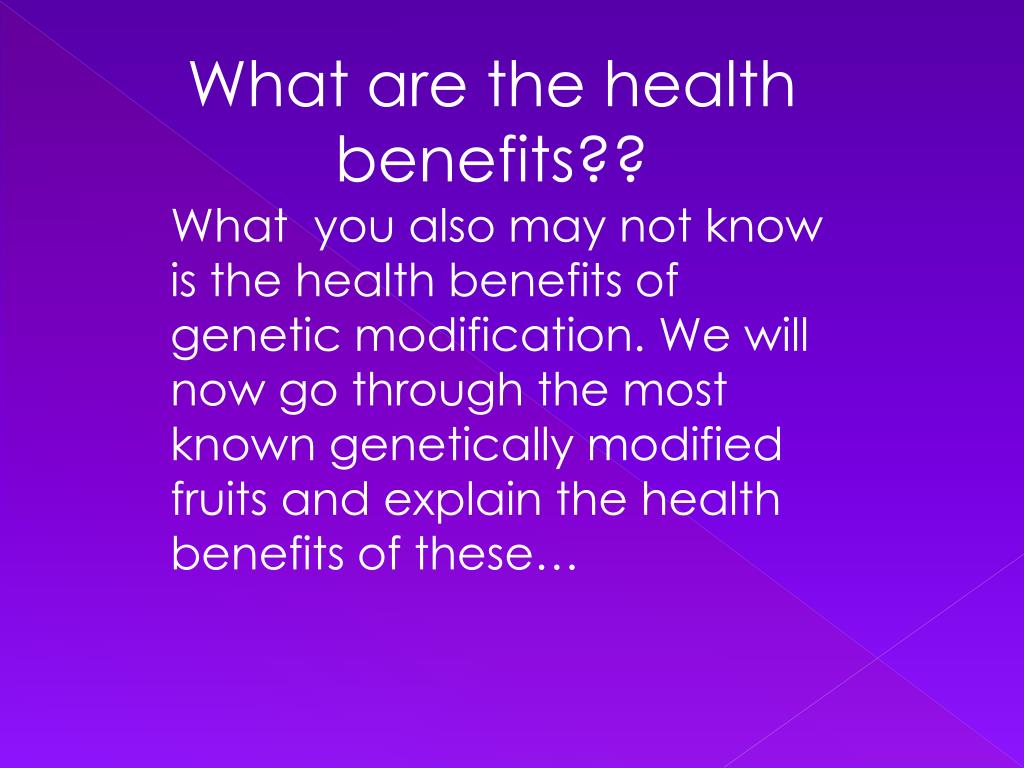 What are the health benefits??

What  you also may not know is the health benefits of genetic modification. We will now go through the most known genetically modified fruits and explain the health benefits of these…